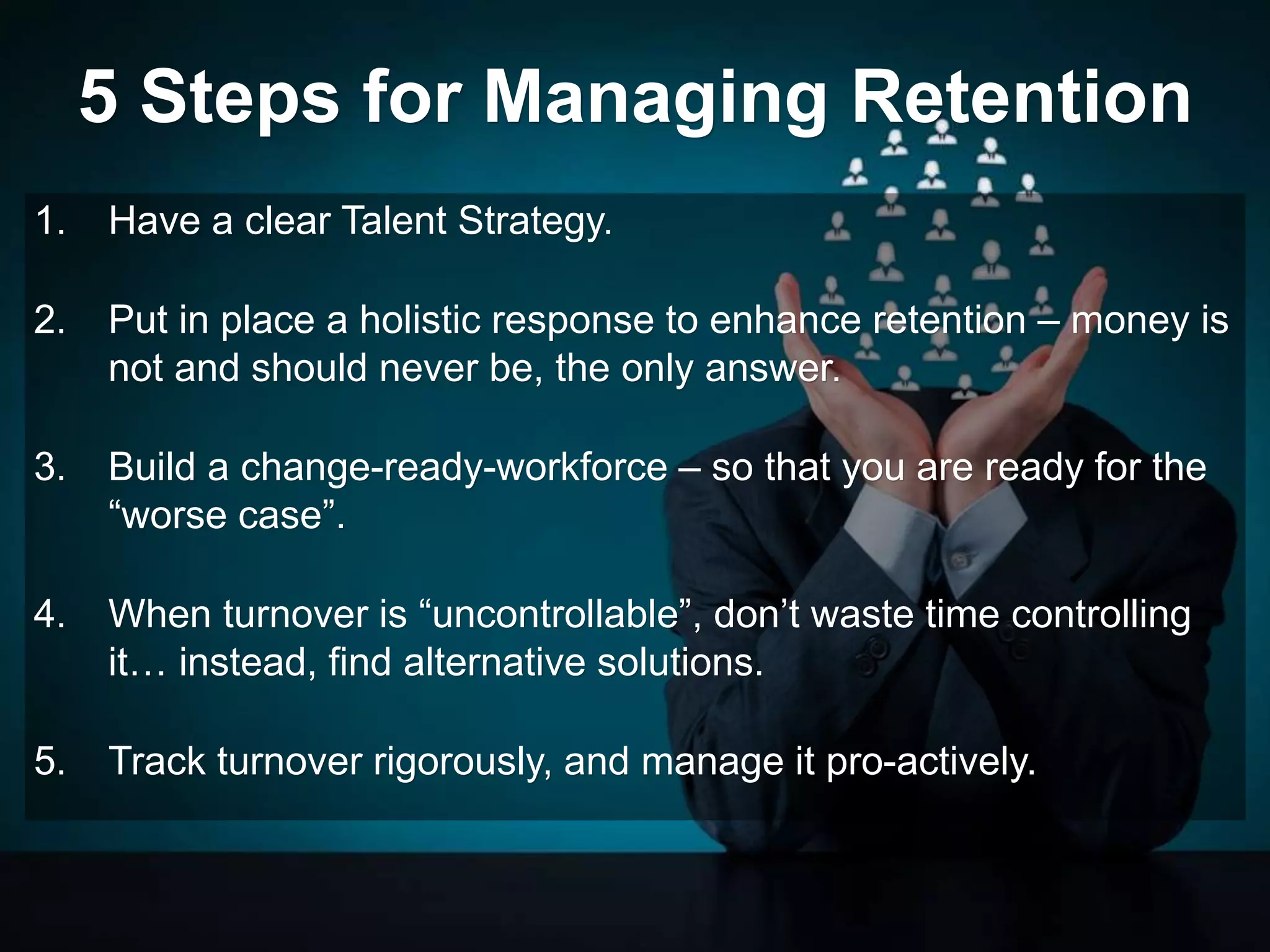 5 Steps for Managing Retention

1. Have a clear Talent Strategy.

2. Put in place a holistic response to enhance retention – money is not and should never be, the only answer.

3. Build a change-ready-workforce – so that you are ready for the “worse case”.

4. When turnover is “uncontrollable”, don’t waste time controlling it… instead, find alternative solutions.

5. Track turnover rigorously, and manage it pro-actively.